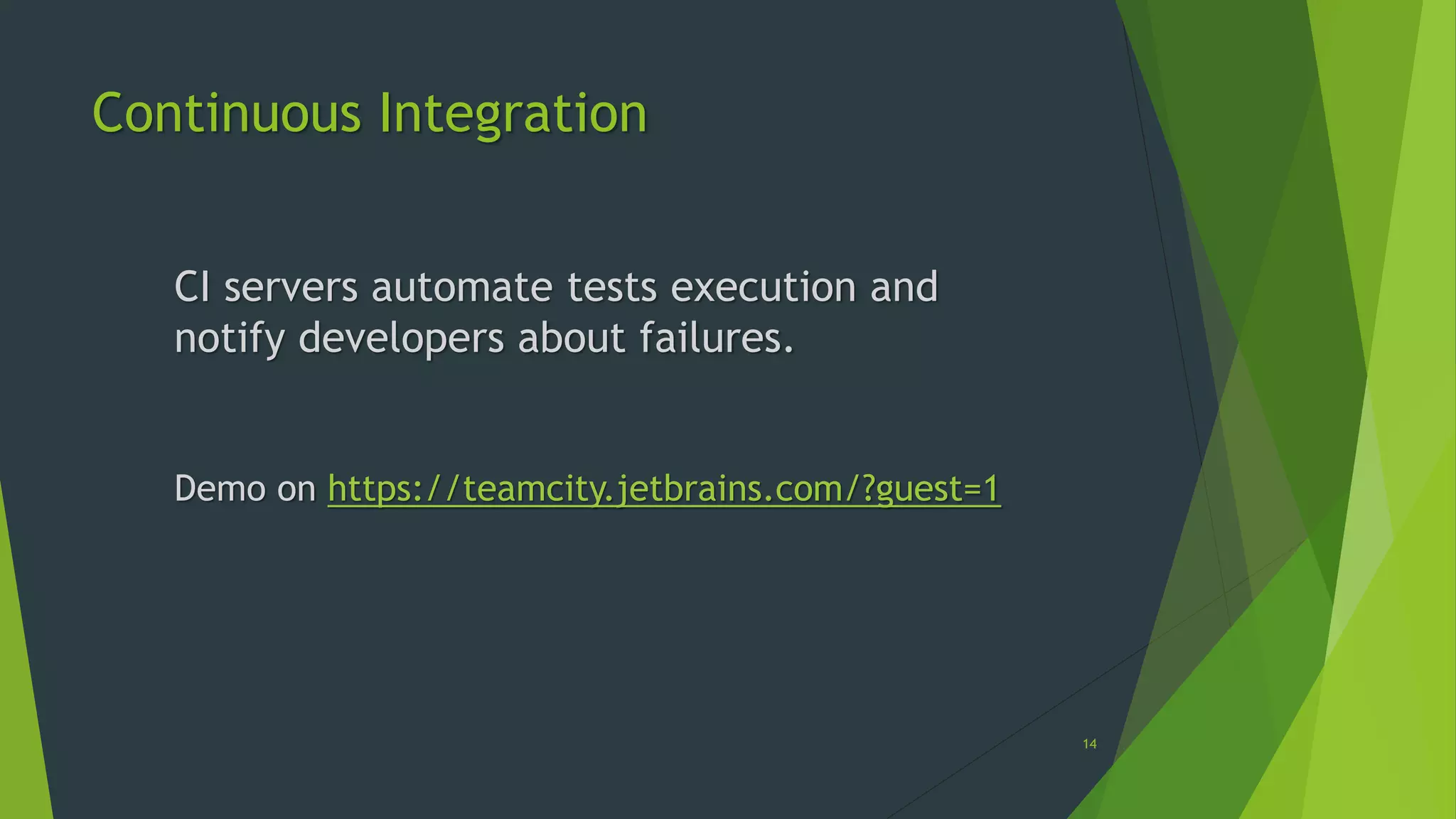 Continuous Integration

CI servers automate tests execution and notify developers about failures.

Demo on https://teamcity.jetbrains.com/?guest=1

14